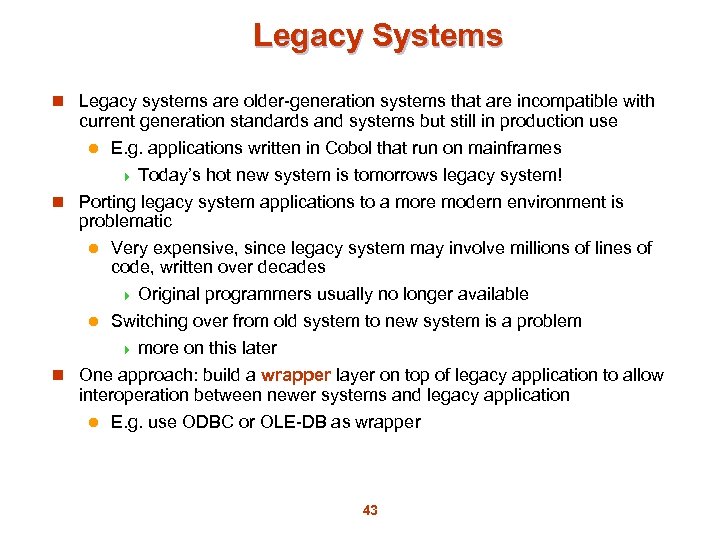 Legacy Systems

Legacy systems are older-generation systems that are incompatible with current generation standards and systems but still in production use

E.g. applications written in Cobol that run on mainframes

Today's hot new system is tomorrows legacy system!

Porting legacy system applications to a more modern environment is problematic

Very expensive, since legacy system may involve millions of lines of code, written over decades

Original programmers usually no longer available

Switching over from old system to new system is a problem

more on this later

One approach: build a wrapper layer on top of legacy application to allow interoperation between newer systems and legacy application

E.g. use ODBC or OLE-DB as wrapper

43